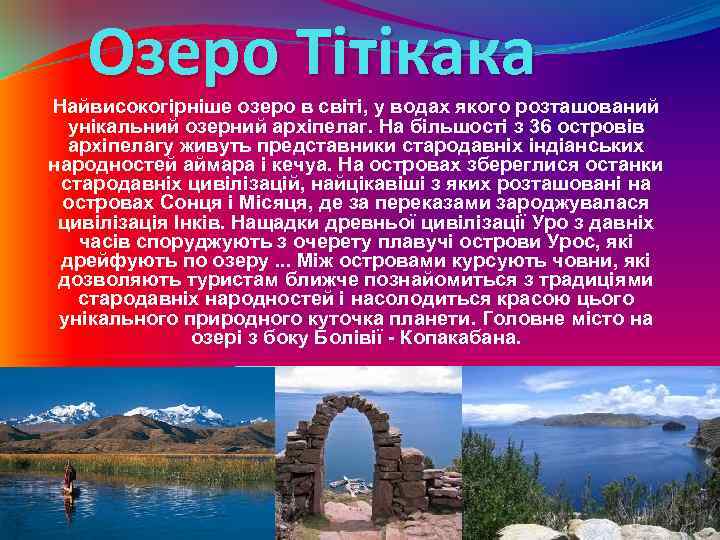 Озеро Тітікака

Найвисокогірніше озеро в світі, у водах якого розташований унікальний озерний архіпелаг. На більшості з 36 островів архіпелагу живуть представники стародавніх індіанських народностей аймара і кечуа. На островах збереглися останки стародавніх цивілізацій, найцікавіші з яких розташовані на островах Сонця і Місяця, де за переказами зароджувалася цивілізація Інків. Нащадки древньої цивілізації Уро з давніх часів споруджують з очерету плавучі острови Урос, які дрейфують по озеру ... Між островами курсують човни, які дозволяють туристам ближче познайомиться з традиціями стародавніх народностей і насолодиться красою цього унікального природного куточка планети. Головне місто на озері з боку Болівії - Копакабана.